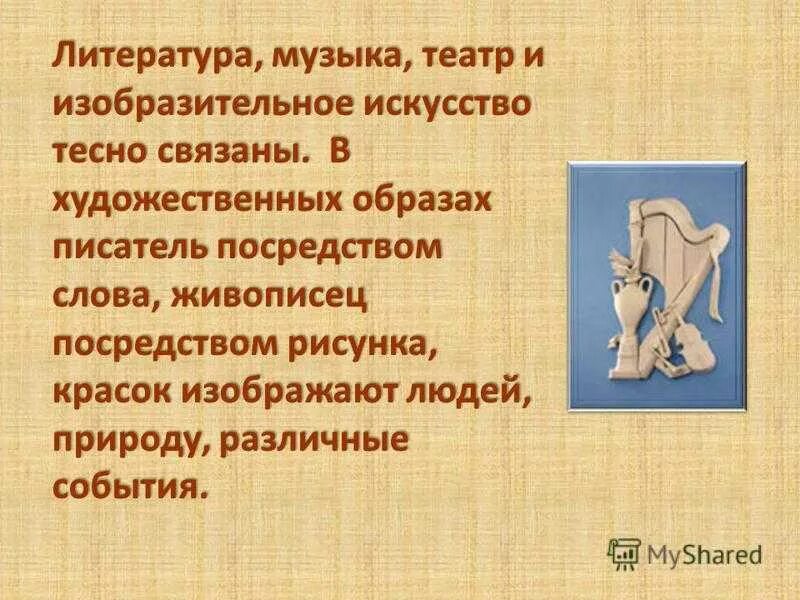 Литература, музыка, театр и изобразительное искусство тесно связаны. В художественных образах писатель посредством слова, живописец посредством рисунка, красок изображают людей, природу, различные события.

MyShared